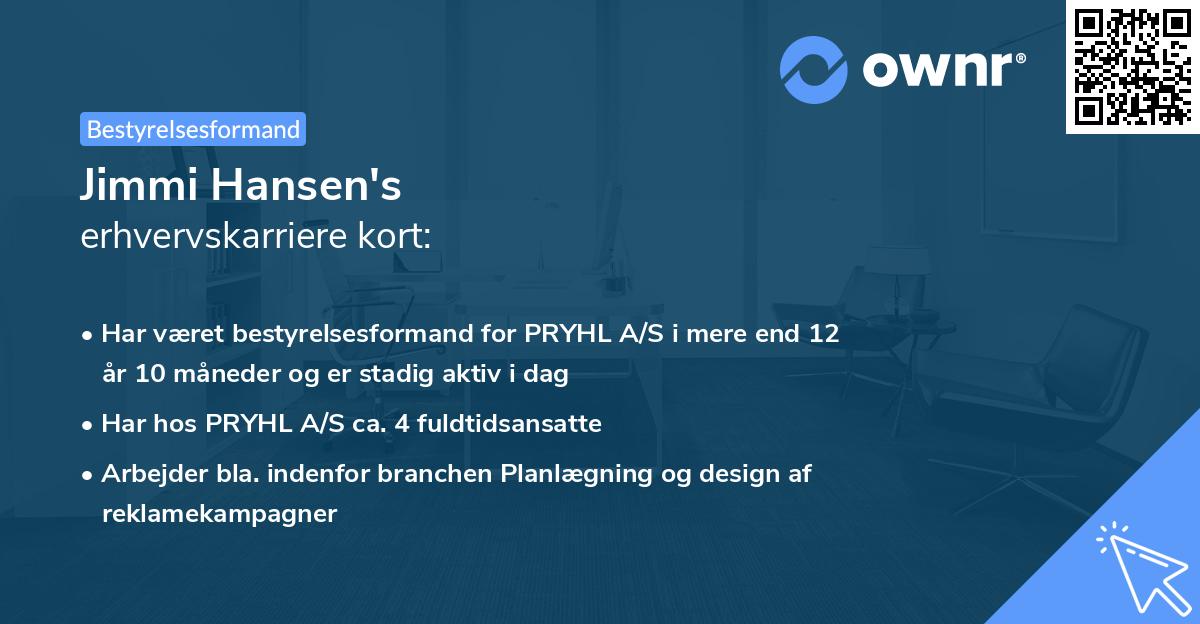 ownr®

Bestyrelsesformand

Jimmi Hansen's
erhvervskarriere kort:

• Har været bestyrelsesformand for PRYHL A/S i mere end 12 år 10 måneder og er stadig aktiv i dag
• Har hos PRYHL A/S ca. 4 fuldtidsansatte
• Arbejder bla. indenfor branchen Planlægning og design af reklamekampagner